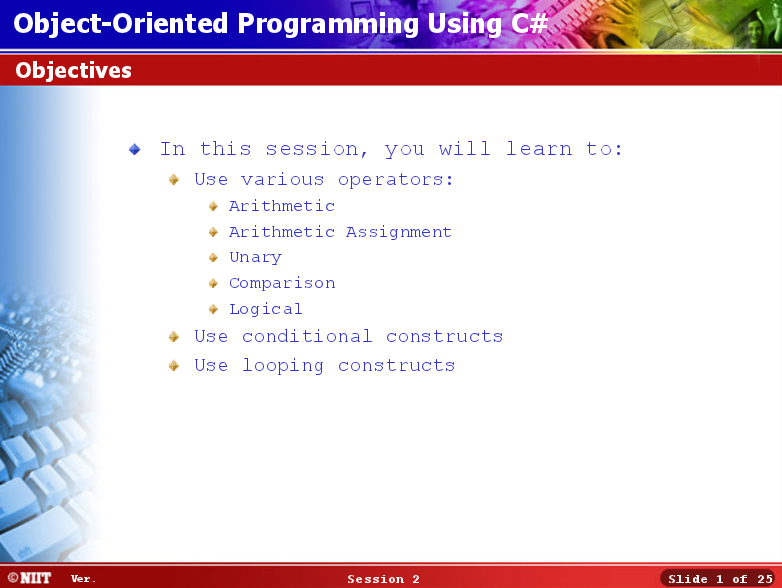 Object-Oriented Programming Using C#

Objectives

In this session, you will learn to:

Use various operators:

Arithmetic

Arithmetic Assignment

Unary

Comparison

Logical

Use conditional constructs

Use looping constructs

©NIIT Ver. Session 2 Slide 1 of 25